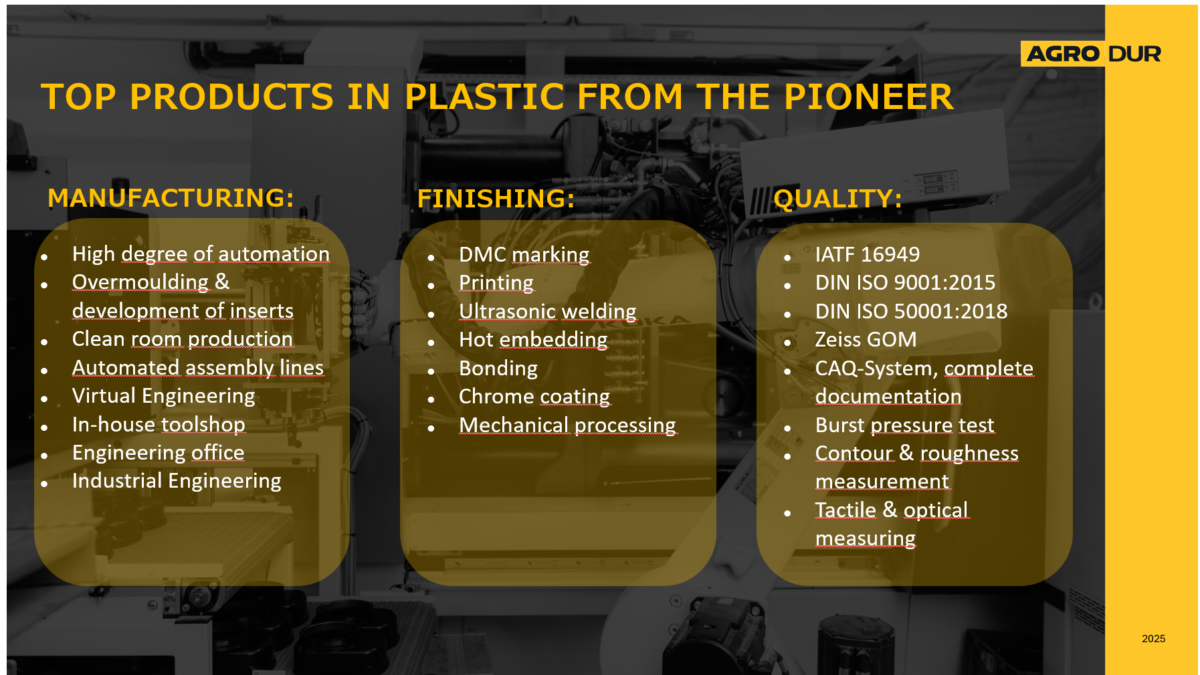 AGRO DUR

TOP PRODUCTS IN PLASTIC FROM THE PIONEER

MANUFACTURING:

- High degree of automation
- Overmoulding & development of inserts
- Clean room production
- Automated assembly lines
- Virtual Engineering
- In-house toolshop
- Engineering office
- Industrial Engineering

FINISHING:

- DMC marking
- Printing
- Ultrasonic welding
- Hot embedding
- Bonding
- Chrome coating
- Mechanical processing

QUALITY:

- IATF 16949
- DIN ISO 9001:2015
- DIN ISO 50001:2018
- Zeiss GOM
- CAQ-System, complete documentation
- Burst pressure test
- Contour & roughness measurement
- Tactile & optical measuring

2025